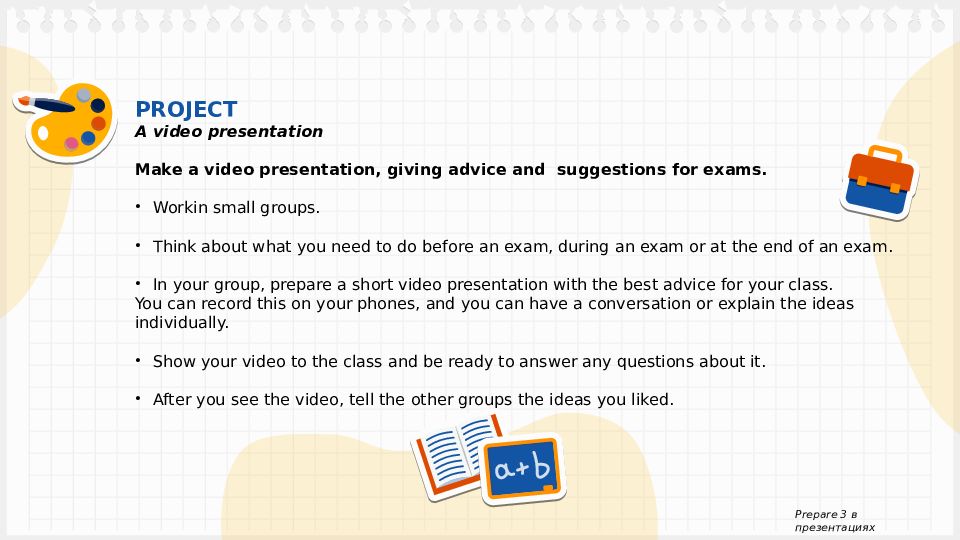 PROJECT
A video presentation

Make a video presentation, giving advice and suggestions for exams.

• Workin small groups.

• Think about what you need to do before an exam, during an exam or at the end of an exam.

• In your group, prepare a short video presentation with the best advice for your class.
You can record this on your phones, and you can have a conversation or explain the ideas individually.

• Show your video to the class and be ready to answer any questions about it.

• After you see the video, tell the other groups the ideas you liked.

a+b

Prepare 3 в презентациях